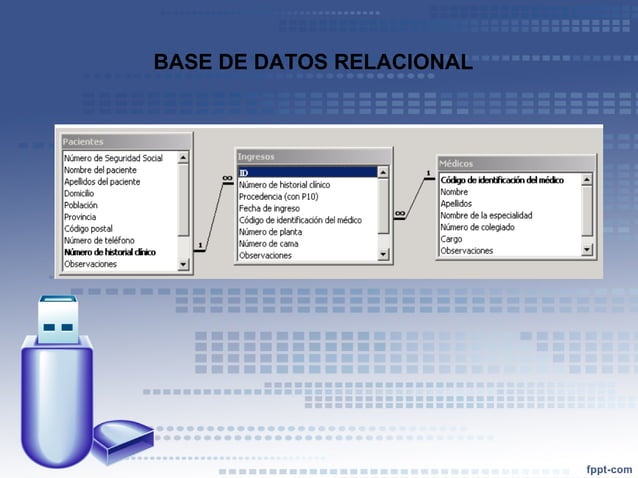 BASE DE DATOS RELACIONAL

Pacientes
Número de Seguridad Social
Nombre del paciente
Apellidos del paciente
Domicilio
Población
Provincia
Código postal
Número de teléfono
Número de historial clínico
Observaciones

1
∞

Ingresos
ID
Número de historial clínico
Procedencia (con P10)
Fecha de ingreso
Código de identificación del médico
Número de planta
Número de cama
Observaciones

∞
1

Médicos
Código de identificación del médico
Nombre
Apellidos
Nombre de la especialidad
Número de colegiado
Cargo
Observaciones

fppt-com